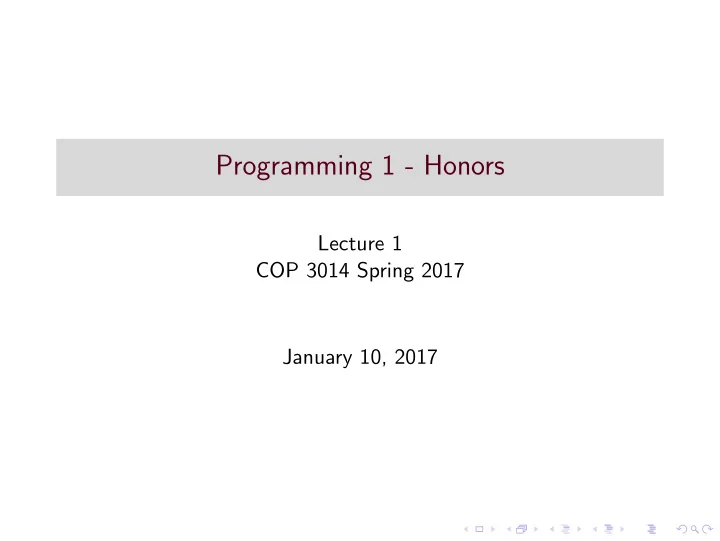 Programming 1 - Honors

Lecture 1
COP 3014 Spring 2017

January 10, 2017